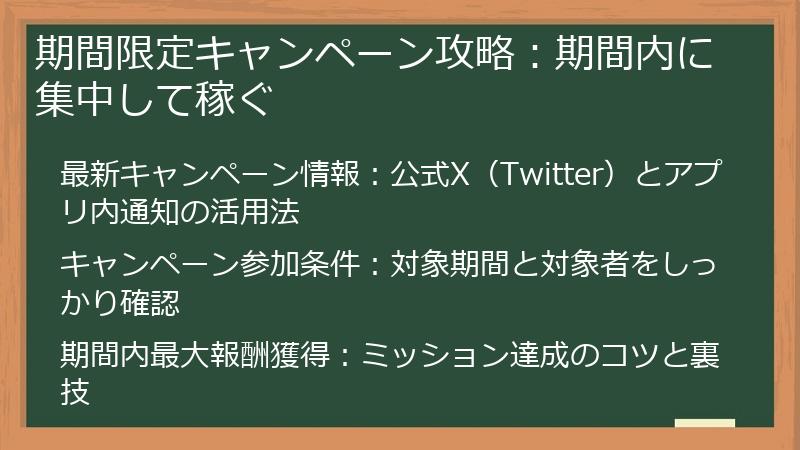 期間限定キャンペーン攻略：期間内に集中して稼ぐ

最新キャンペーン情報：公式X（Twitter）とアプリ内通知の活用法

キャンペーン参加条件：対象期間と対象者をしっかり確認

期間内最大報酬獲得：ミッション達成のコツと裏技